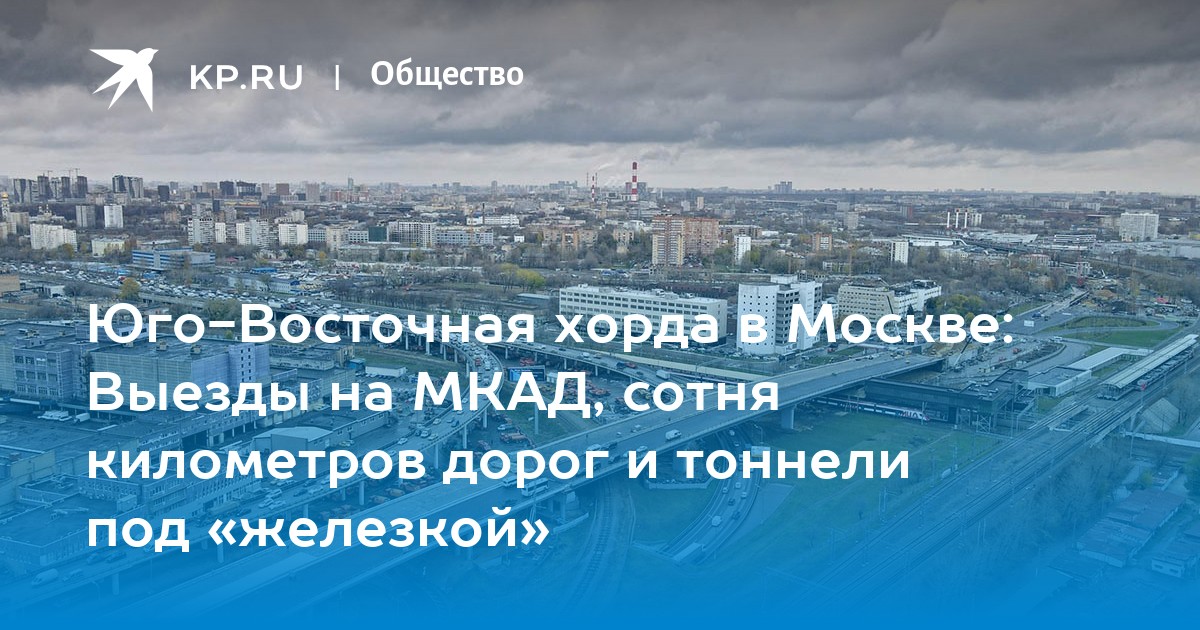 KP.RU | Общество

Юго-Восточная хорда в Москве: Выезды на МКАД, сотня километров дорог и тоннели под «железкой»